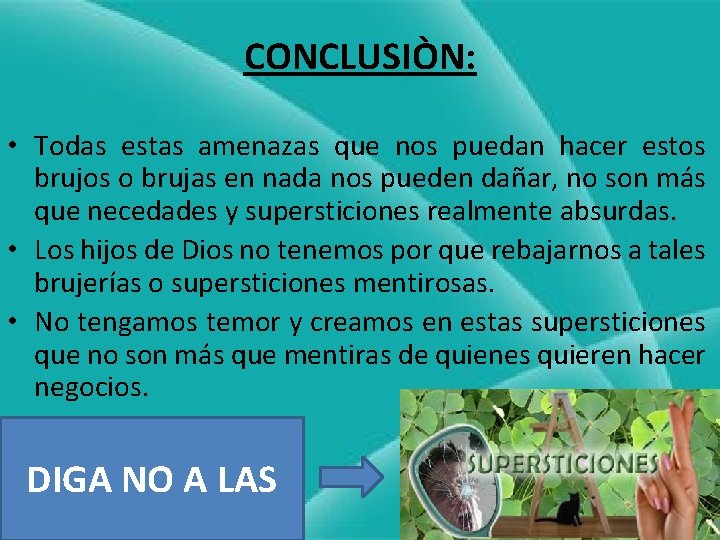 CONCLUSIÒN:

• Todas estas amenazas que nos puedan hacer estos brujos o brujas en nada nos pueden dañar, no son más que necedades y supersticiones realmente absurdas.
• Los hijos de Dios no tenemos por que rebajarnos a tales brujerías o supersticiones mentirosas.
• No tengamos temor y creamos en estas supersticiones que no son más que mentiras de quienes quieren hacer negocios.

DIGA NO A LAS

SUPERSTICIONES